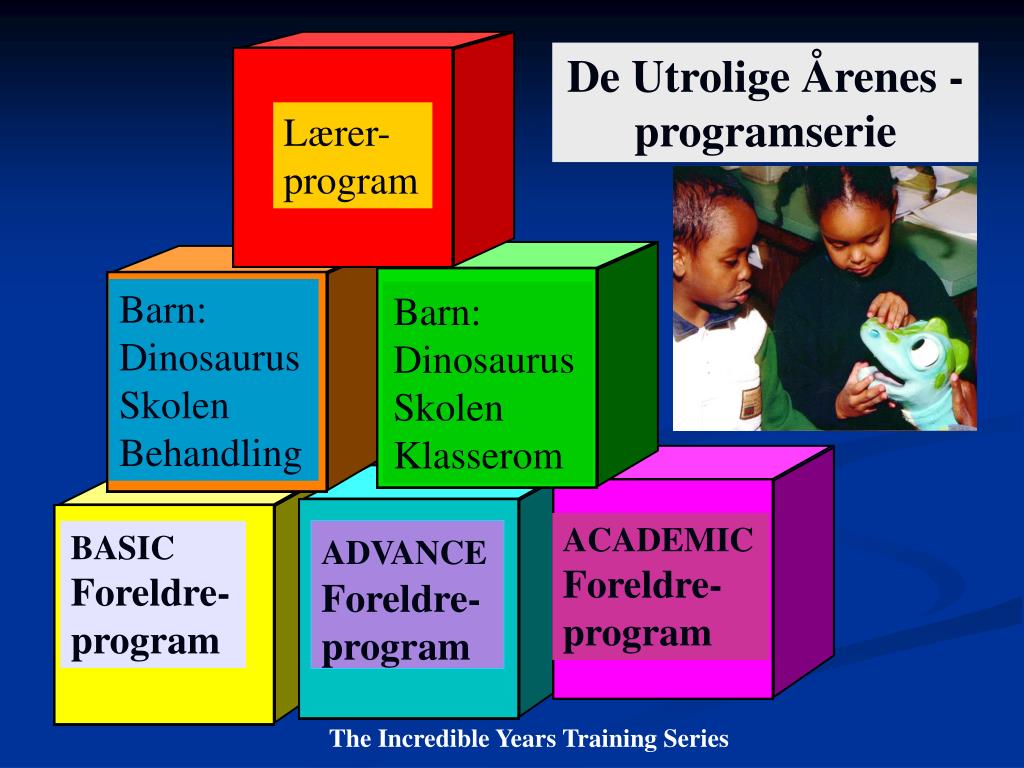 De Utrolige Årenes - programserie

Lærer-program

Barn: Dinosaurus Skolen Behandling

Barn: Dinosaurus Skolen Klasserom

BASIC Foreldre-program

ADVANCE Foreldre-program

ACADEMIC Foreldre-program

The Incredible Years Training Series